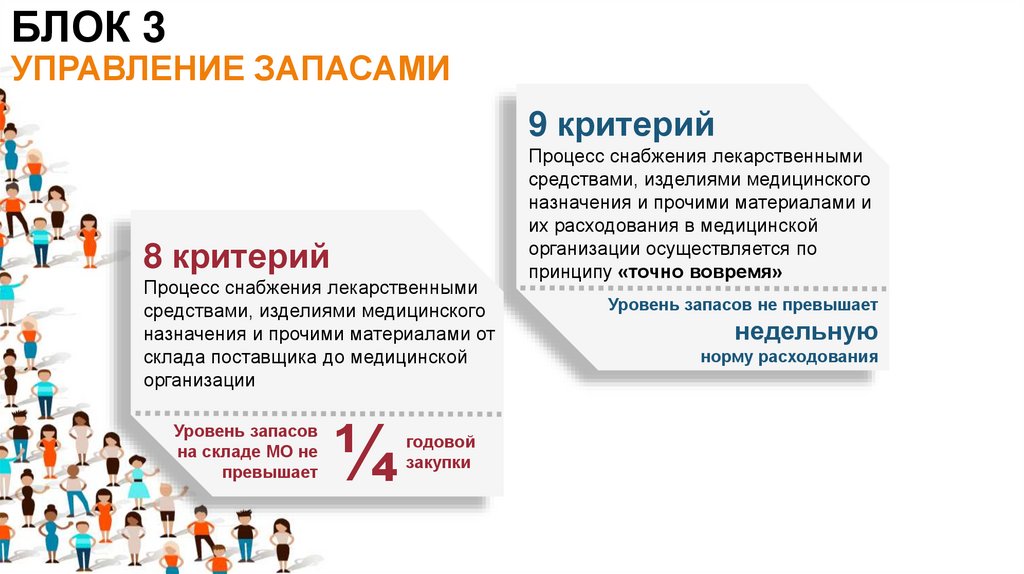 БЛОК 3
УПРАВЛЕНИЕ ЗАПАСАМИ

8 критерий
Процесс снабжения лекарственными средствами, изделиями медицинского назначения и прочими материалами от склада поставщика до медицинской организации

Уровень запасов на складе МО не превышает $\frac{1}{4}$ годовой закупки

9 критерий
Процесс снабжения лекарственными средствами, изделиями медицинского назначения и прочими материалами и их расходования в медицинской организации осуществляется по принципу «точно вовремя»

Уровень запасов не превышает недельную норму расходования